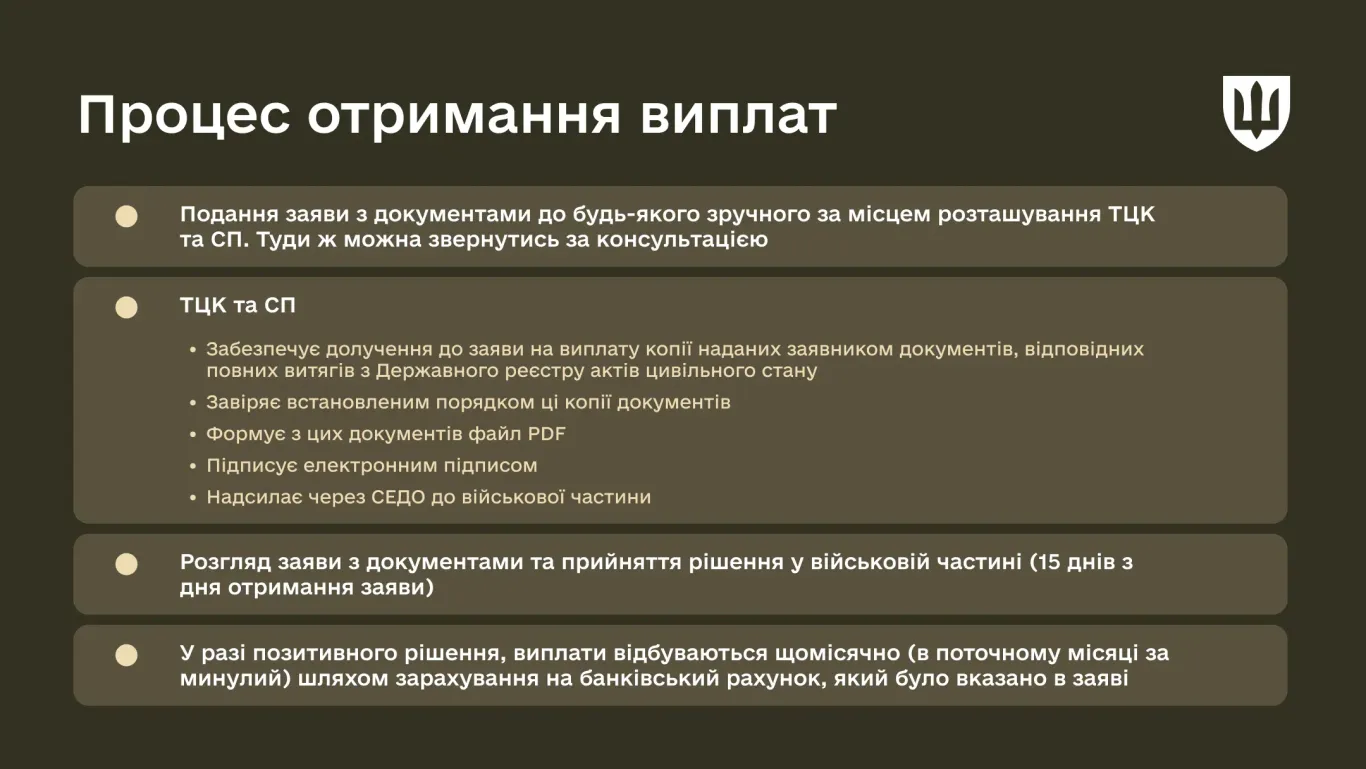 Процес отримання виплат

Подання заяви з документами до будь-якого зручного за місцем розташування ТЦК та СП. Туди ж можна звернутись за консультацією

ТЦК та СП

• Забезпечує долучення до заяви на виплату копії наданих заявником документів, відповідних повних витягів з Державного реєстру актів цивільного стану
• Завіряє встановленим порядком ці копії документів
• Формує з цих документів файл PDF
• Підписує електронним підписом
• Надсилає через СЕДО до військової частини

Розгляд заяви з документами та прийняття рішення у військовій частині (15 днів з дня отримання заяви)

У разі позитивного рішення, виплати відбуваються щомісячно (в поточному місяці за минулий) шляхом зарахування на банківський рахунок, який було вказано в заяві